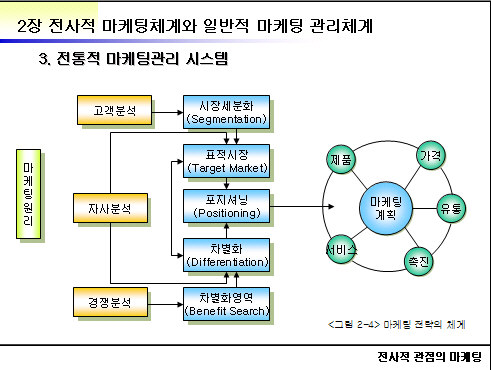 2장 전사적 마케팅체계와 일반적 마케팅 관리체계

3. 전통적 마케팅관리 시스템

마케팅원리

고객분석

자사분석

경쟁분석

시장세분화 (Segmentation)

표적시장 (Target Market)

포지셔닝 (Positioning)

차별화 (Differentiation)

차별화영역 (Benefit Search)

제품

가격

마케팅 계획

유통

서비스

촉진

<그림 2-4> 마케팅 전략의 체계

전사적 관점의 마케팅